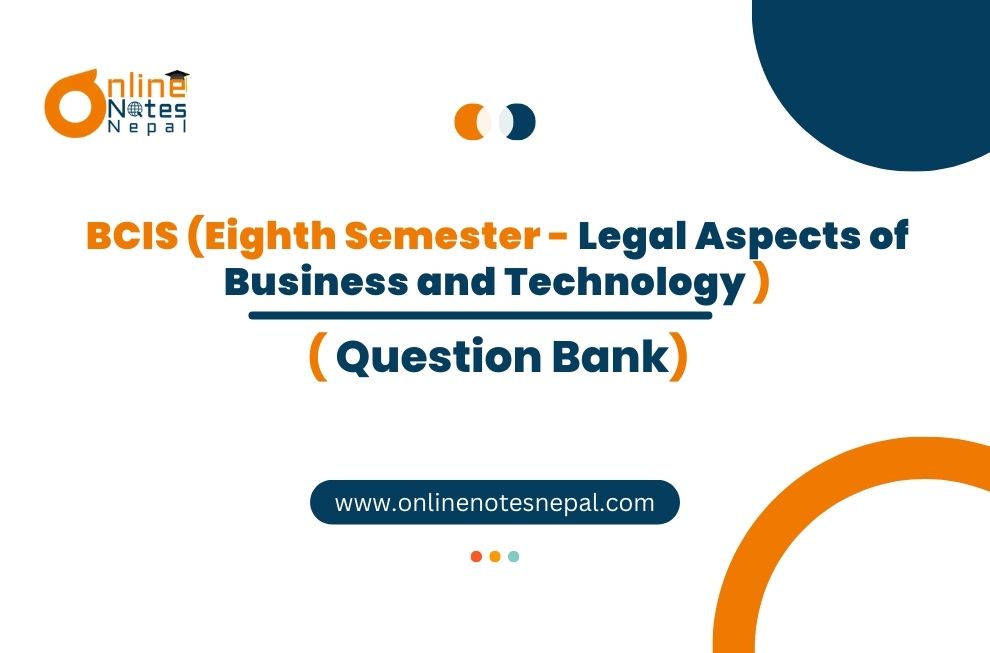 Online Notes Nepal

BCIS (Eighth Semester - Legal Aspects of Business and Technology )

( Question Bank)

www.onlinenotesnepal.com